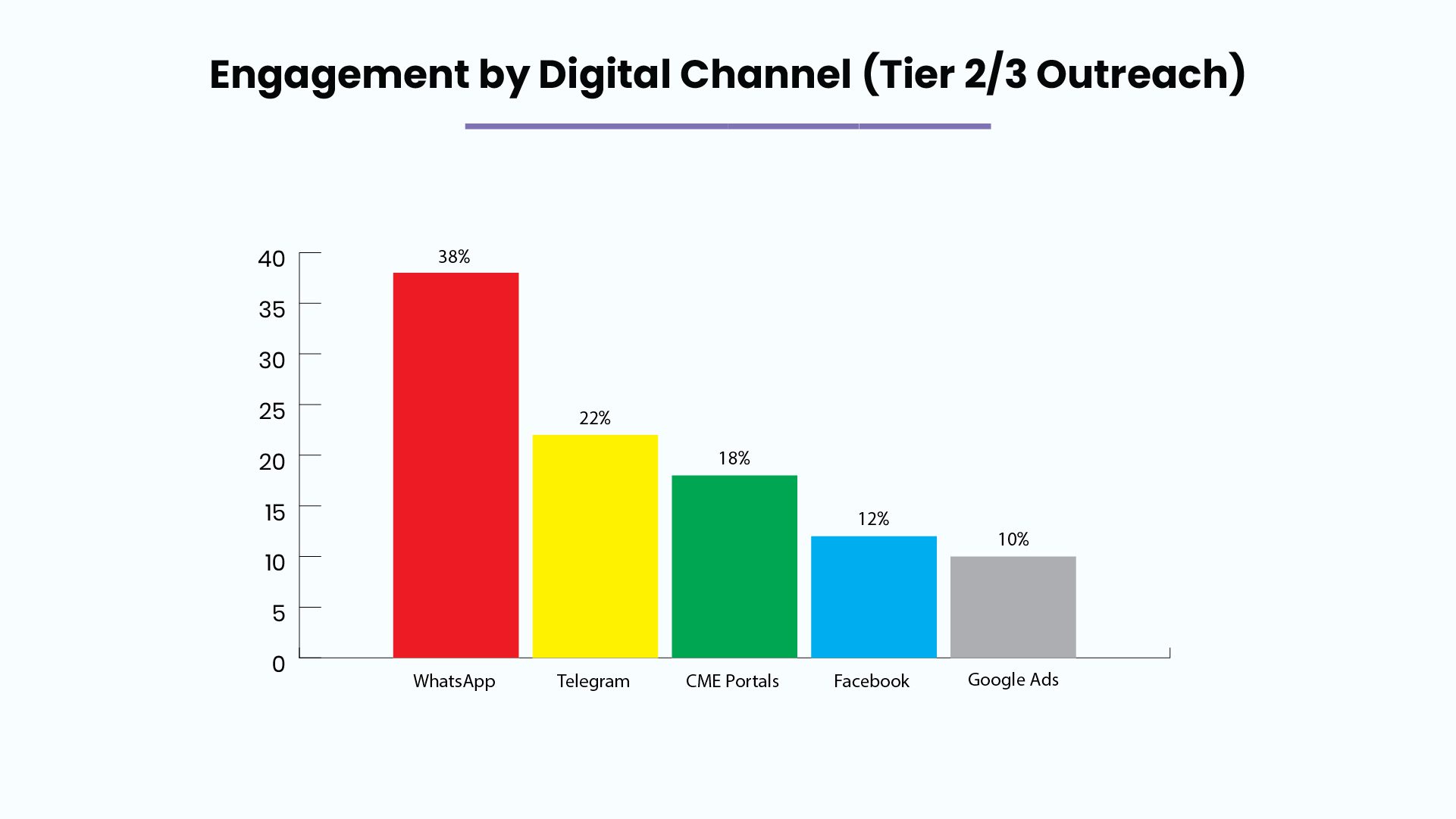 Engagement by Digital Channel (Tier 2/3 Outreach)

40
35
30
25
20
15
10
5
0

38%
22%
18%
12%
10%

WhatsApp
Telegram
CME Portals
Facebook
Google Ads